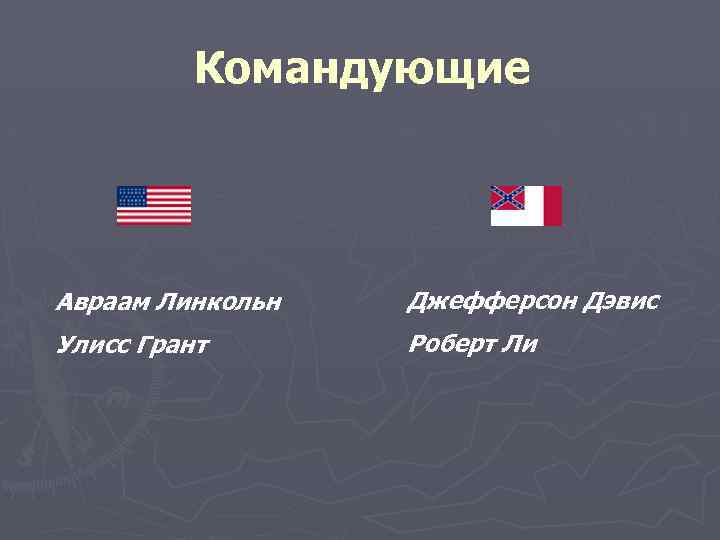 Командующие

Авраам Линкольн

Улисс Грант

Джефферсон Дэвис

Роберт Ли